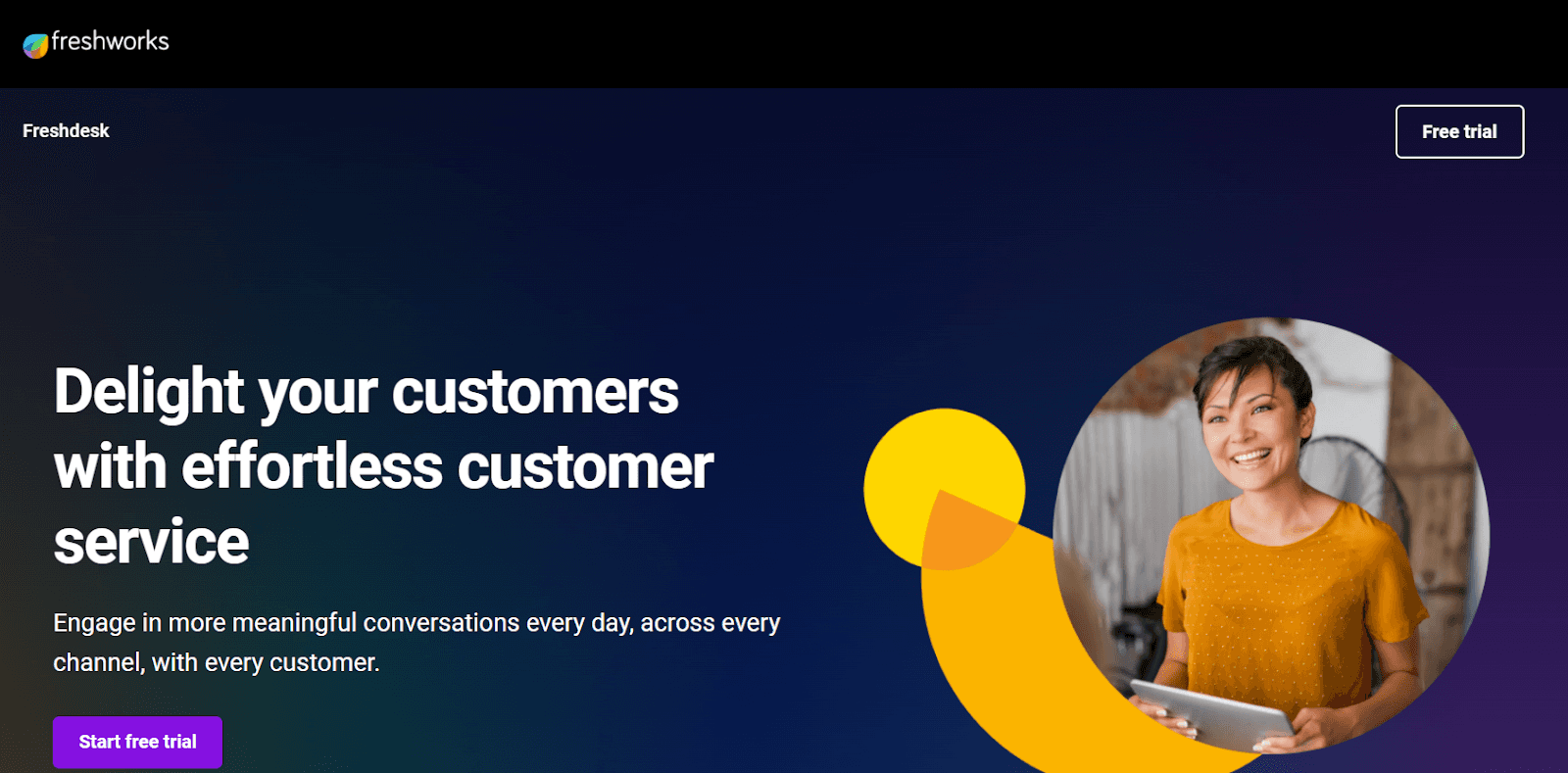 freshworks

Freshdesk

Free trial

Delight your customers with effortless customer service

Engage in more meaningful conversations every day, across every channel, with every customer.

Start free trial